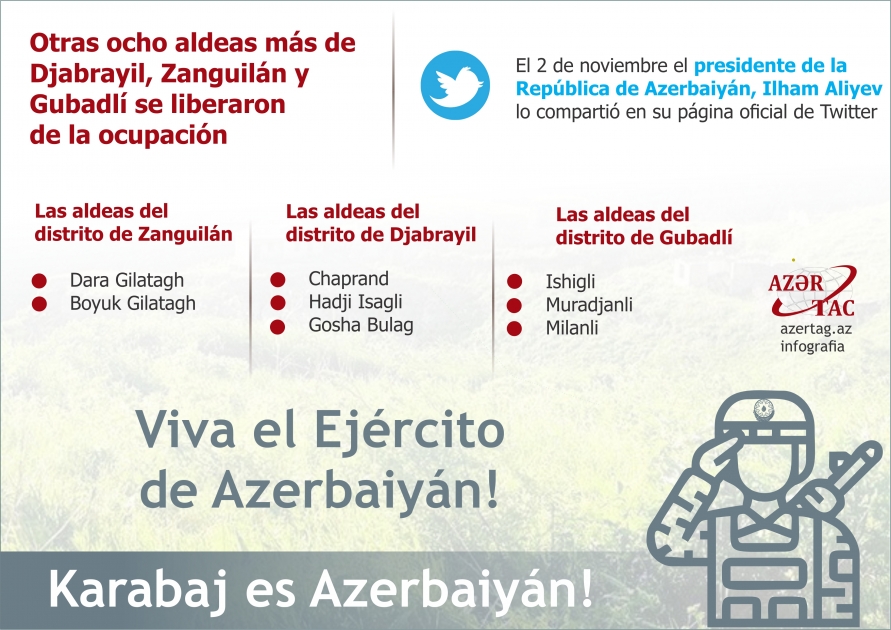 Otras ocho aldeas más de Djabrayil, Zanguilán y Gubadlí se liberaron de la ocupación

El 2 de noviembre el presidente de la República de Azerbaiyán, Ilham Aliyev lo compartió en su página oficial de Twitter

Las aldeas del distrito de Zanguilán

Dara Gilatagh
Boyuk Gilatagh

Las aldeas del distrito de Djabrayil

Chaprand
Hadji Isagli
Gosha Bulag

Las aldeas del distrito de Gubadlí

Ishigli
Muradjanli
Milanli

AZƏR TAC
azertag.az
infografia

Viva el Ejército de Azerbaiyán!

Karabaj es Azerbaiyán!